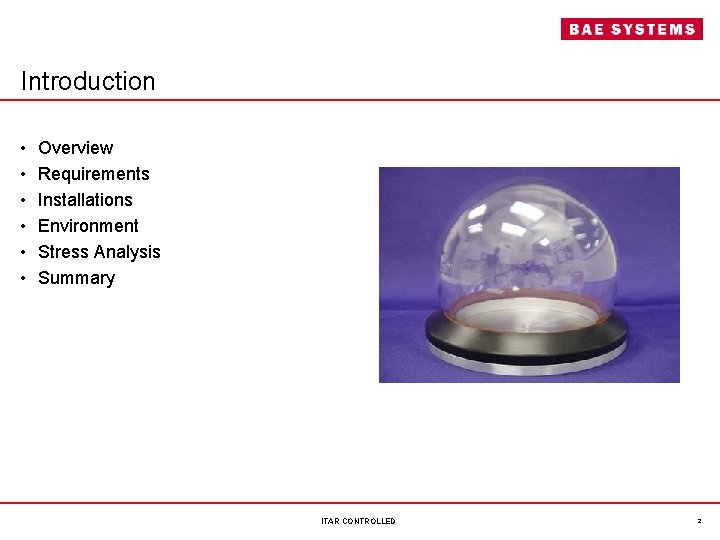 BAE SYSTEMS

Introduction

• Overview
• Requirements
• Installations
• Environment
• Stress Analysis
• Summary

ITAR CONTROLLED

2